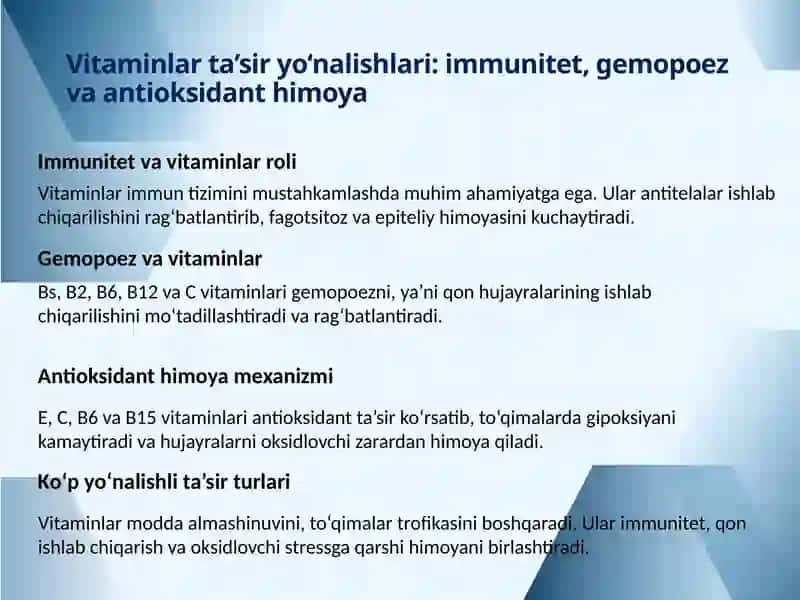 Vitaminlar ta’sir yo‘nalishlari: immunitet, gemopoez va antioksidant himoya

Immunitet va vitaminlar roli

Vitaminlar immun tizimini mustahkamlashda muhim ahamiyatga ega. Ular antitelalar ishlab chiqarilishini rag‘batlantirib, fagotsitoz va epiteliy himoyasini kuchaytiradi.

Gemopoez va vitaminlar

Bs, B2, B6, B12 va C vitaminlari gemopoezni, ya’ni qon hujayralarining ishlab chiqarilishini mo‘tadillashtiradi va rag‘batlantiradi.

Antioksidant himoya mexanizmi

E, C, B6 va B15 vitaminlari antioksidant ta’sir ko‘rsatib, to‘qimalarda gipoksiyani kamaytiradi va hujayralarni oksidlovchi zarardan himoya qiladi.

Ko‘p yo‘nalishli ta’sir turlari

Vitaminlar modda almashinuvini, to‘qimalar trofikasini boshqaradi. Ular immunitet, qon ishlab chiqarish va oksidlovchi stressga qarshi himoyani birlashtiradi.